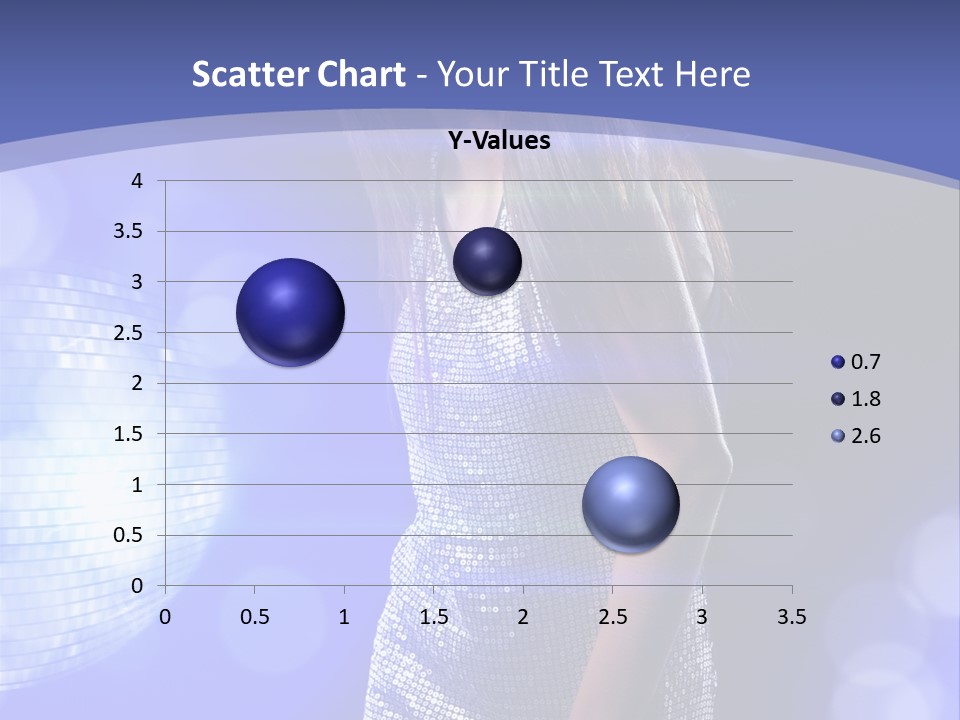 Scatter Chart - Your Title Text Here

Y-Values

4
3.5
3
2.5
2
1.5
1
0.5
0

0 0.5 1 1.5 2 2.5 3 3.5

0.7
1.8
2.6